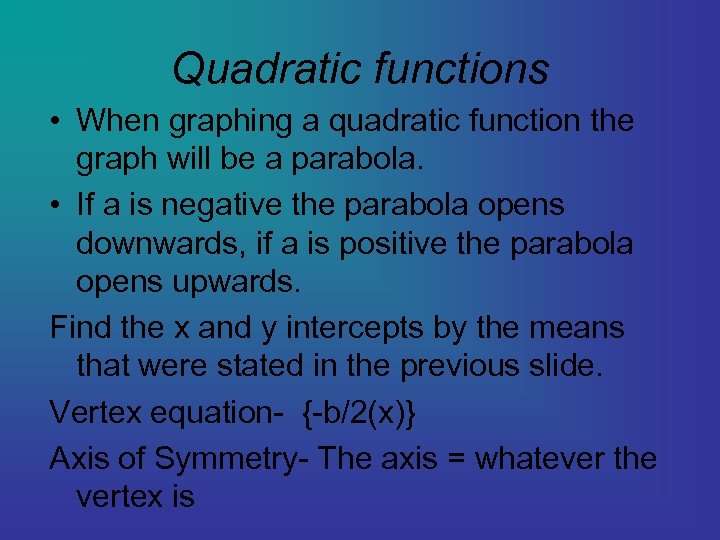 Quadratic functions

• When graphing a quadratic function the graph will be a parabola.

• If a is negative the parabola opens downwards, if a is positive the parabola opens upwards.

Find the x and y intercepts by the means that were stated in the previous slide.

Vertex equation- {-b/2(x)}

Axis of Symmetry- The axis = whatever the vertex is